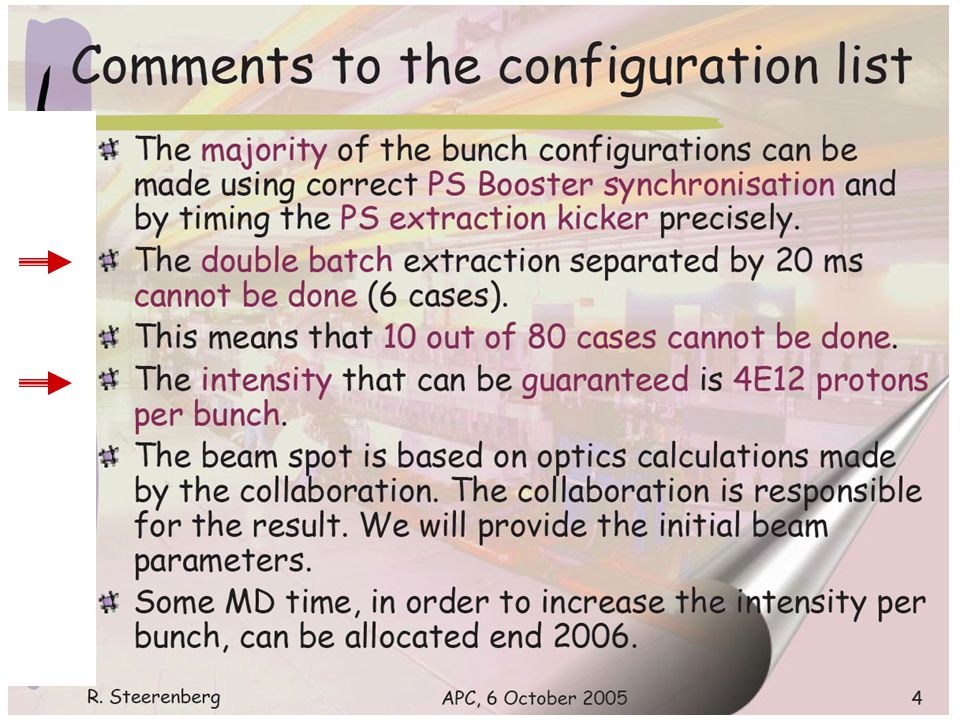 Comments to the configuration list

The majority of the bunch configurations can be made using correct PS Booster synchronisation and by timing the PS extraction kicker precisely.

The double batch extraction separated by 20 ms cannot be done (6 cases).

This means that 10 out of 80 cases cannot be done.

The intensity that can be guaranteed is 4E12 protons per bunch.

The beam spot is based on optics calculations made by the collaboration. The collaboration is responsible for the result. We will provide the initial beam parameters.

Some MD time, in order to increase the intensity per bunch, can be allocated end 2006.

R. Steerenberg

APC, 6 October 2005

4